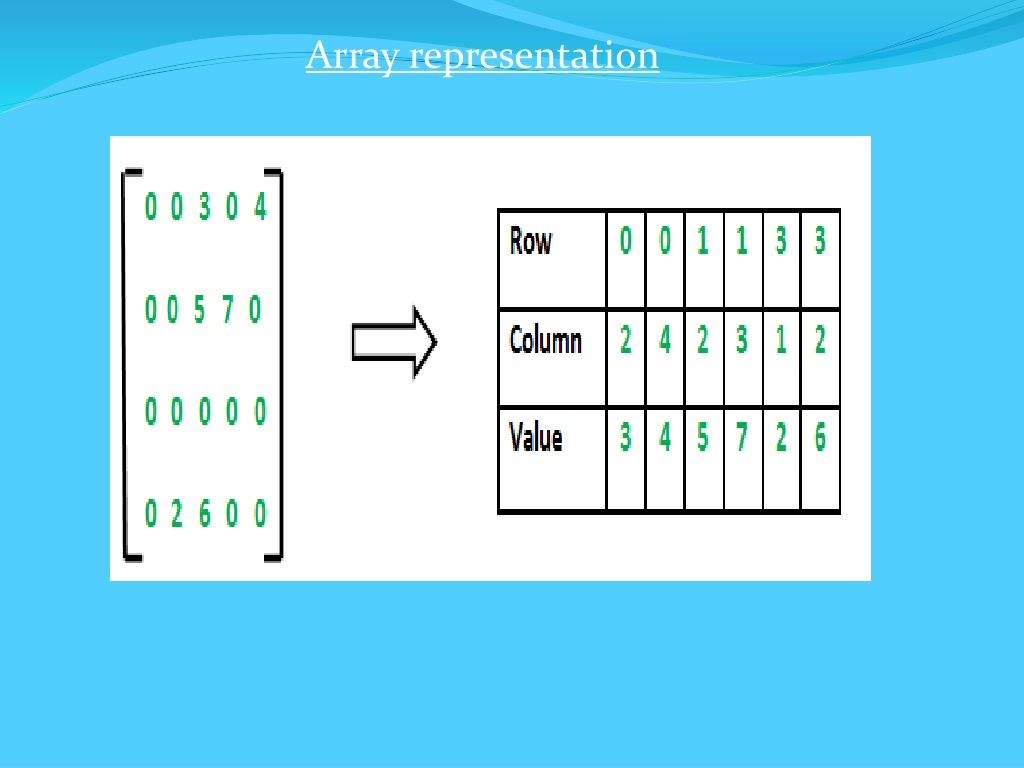 Array representation

$\begin{bmatrix} 0 & 0 & 3 & 0 & 4 \\ 0 & 0 & 5 & 7 & 0 \\ 0 & 0 & 0 & 0 & 0 \\ 0 & 2 & 6 & 0 & 0 \end{bmatrix}$

| Row | 0 | 0 | 1 | 1 | 3 | 3 |
|---|---|---|---|---|---|---|
| Column | 2 | 4 | 2 | 3 | 1 | 2 |
| Value | 3 | 4 | 5 | 7 | 2 | 6 |